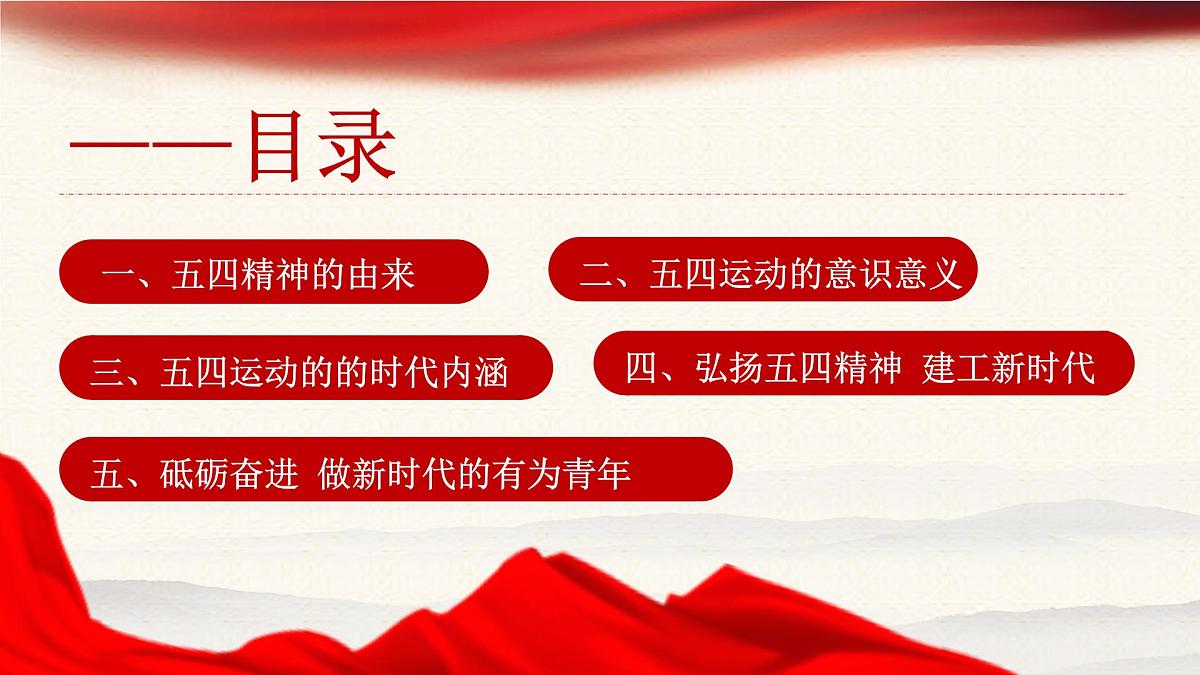 ——目录

一、五四精神的由来

二、五四运动的意识意义

三、五四运动的的时代内涵

四、弘扬五四精神 建工新时代

五、砥砺奋进 做新时代的有为青年